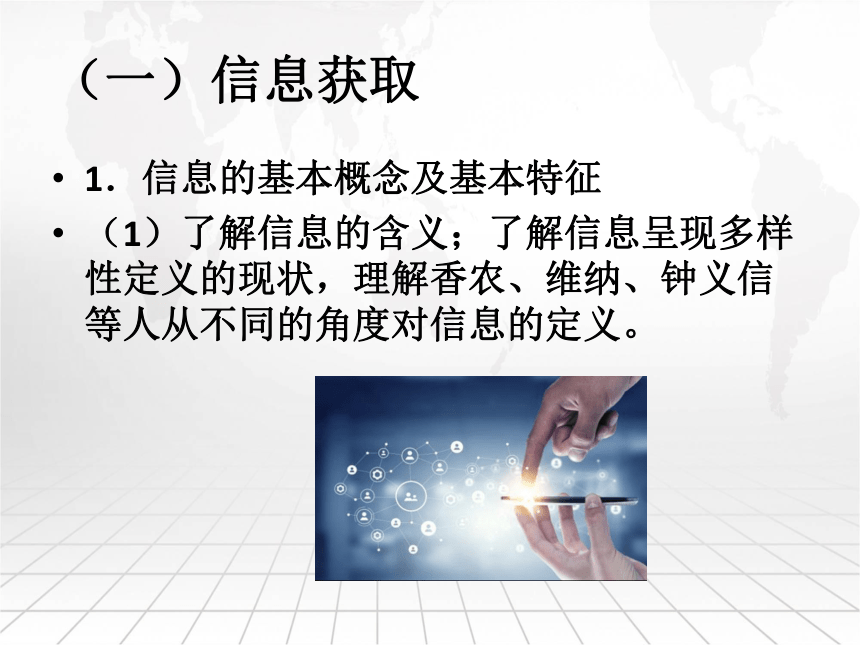 （一）信息获取

• 1．信息的基本概念及基本特征
• （1）了解信息的含义；了解信息呈现多样性定义的现状，理解香农、维纳、钟义信等人从不同的角度对信息的定义。